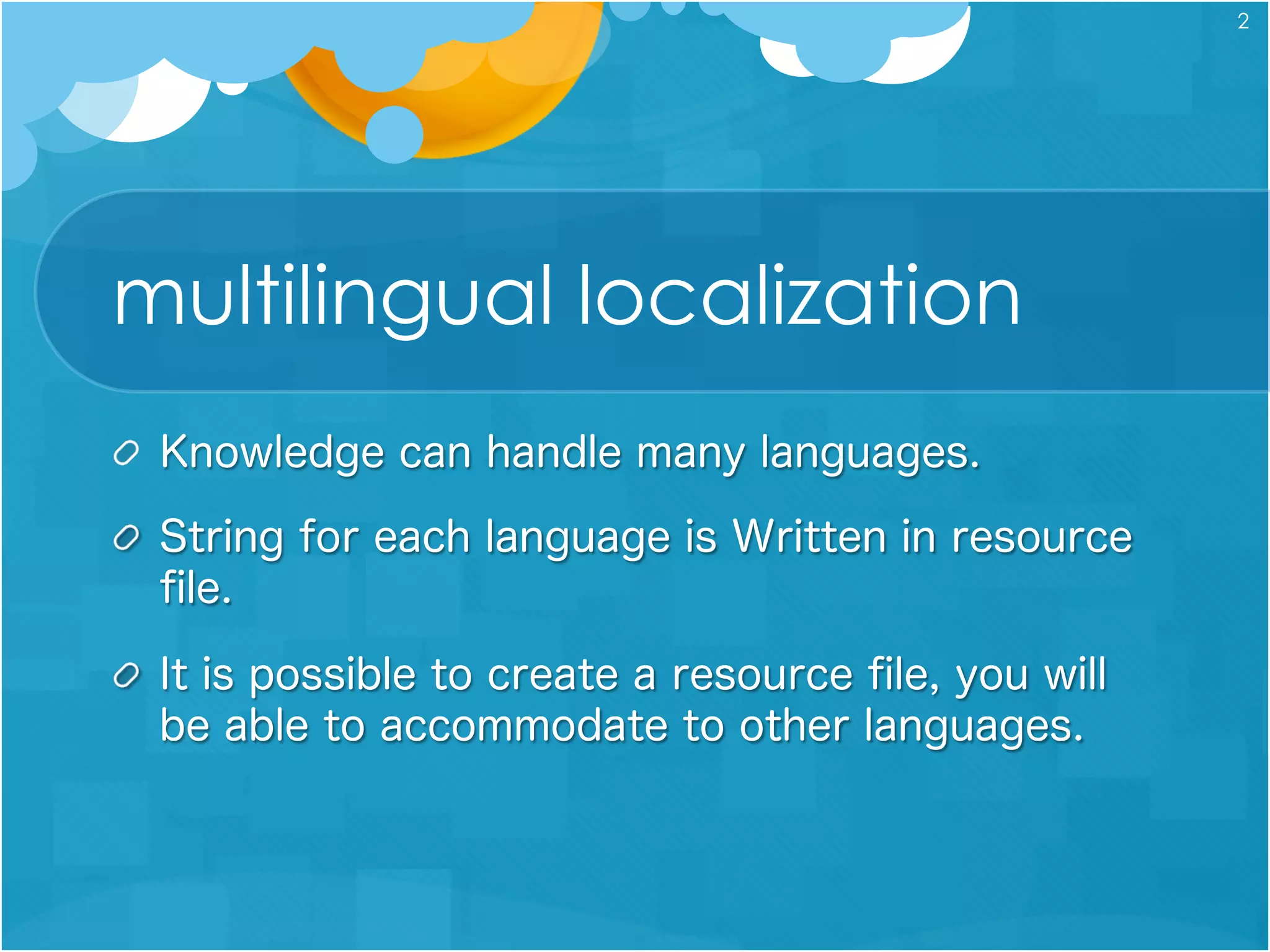 2

multilingual localization

Knowledge can handle many languages.

String for each language is Written in resource file.

It is possible to create a resource file, you will be able to accommodate to other languages.